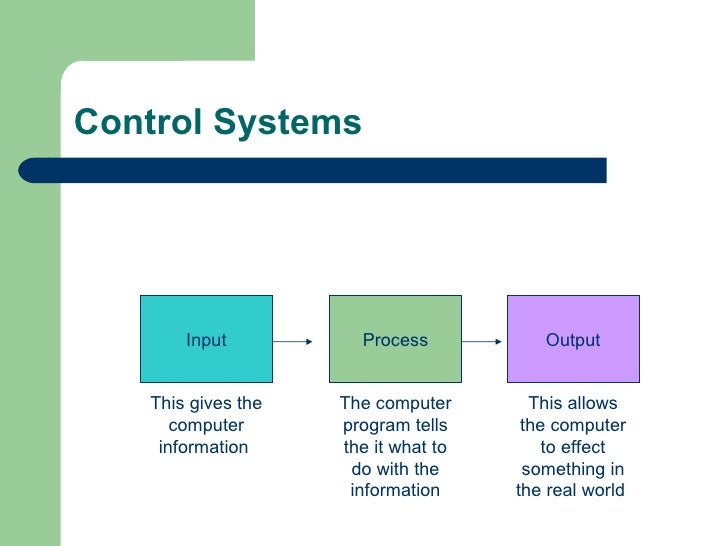 Control Systems

Input

Process

Output

This gives the computer information

The computer program tells the it what to do with the information

This allows the computer to effect something in the real world